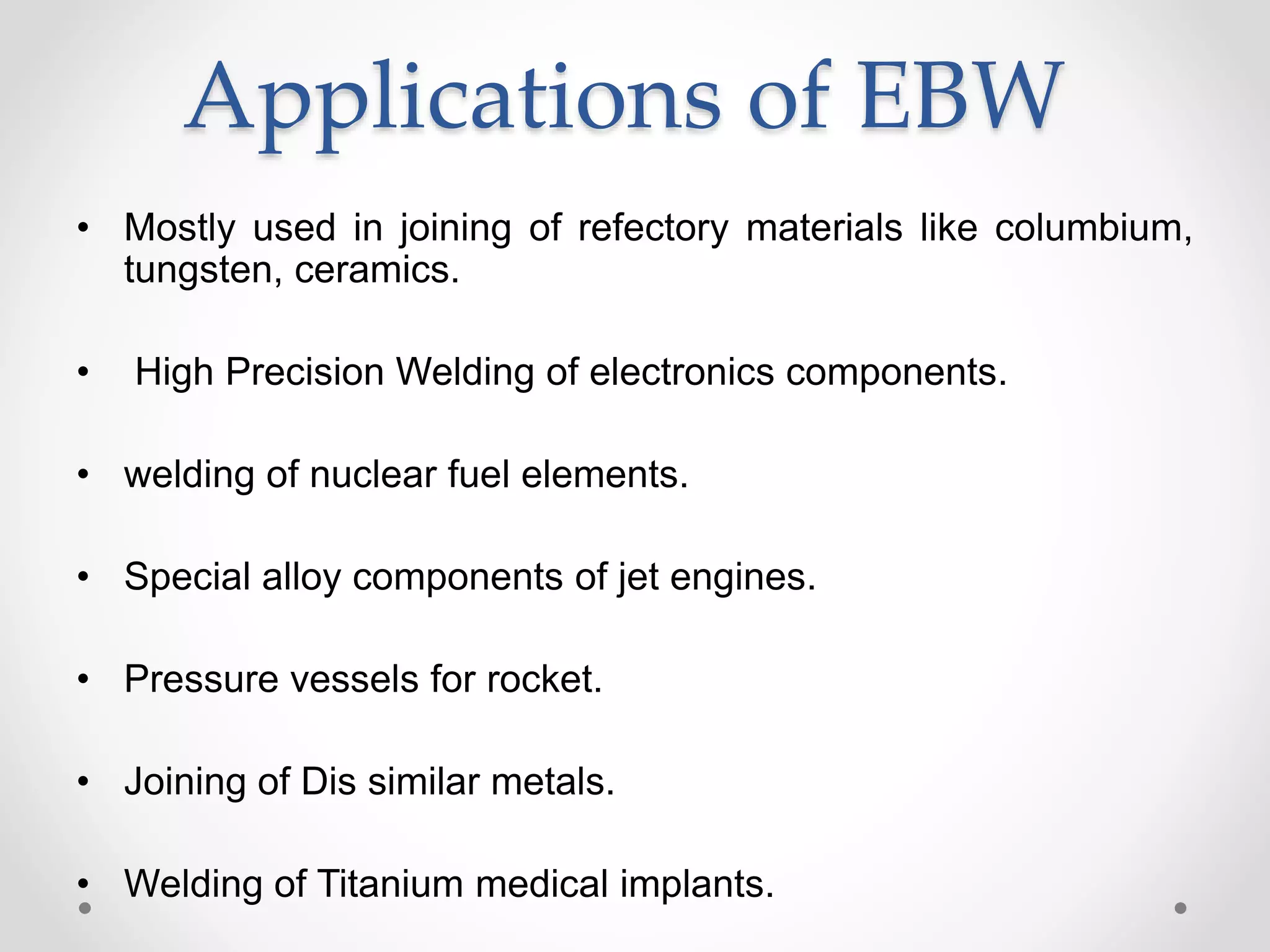 Applications of EBW

• Mostly used in joining of refectory materials like columbium, tungsten, ceramics.

• High Precision Welding of electronics components.

• welding of nuclear fuel elements.

• Special alloy components of jet engines.

• Pressure vessels for rocket.

• Joining of Dis similar metals.

• Welding of Titanium medical implants.